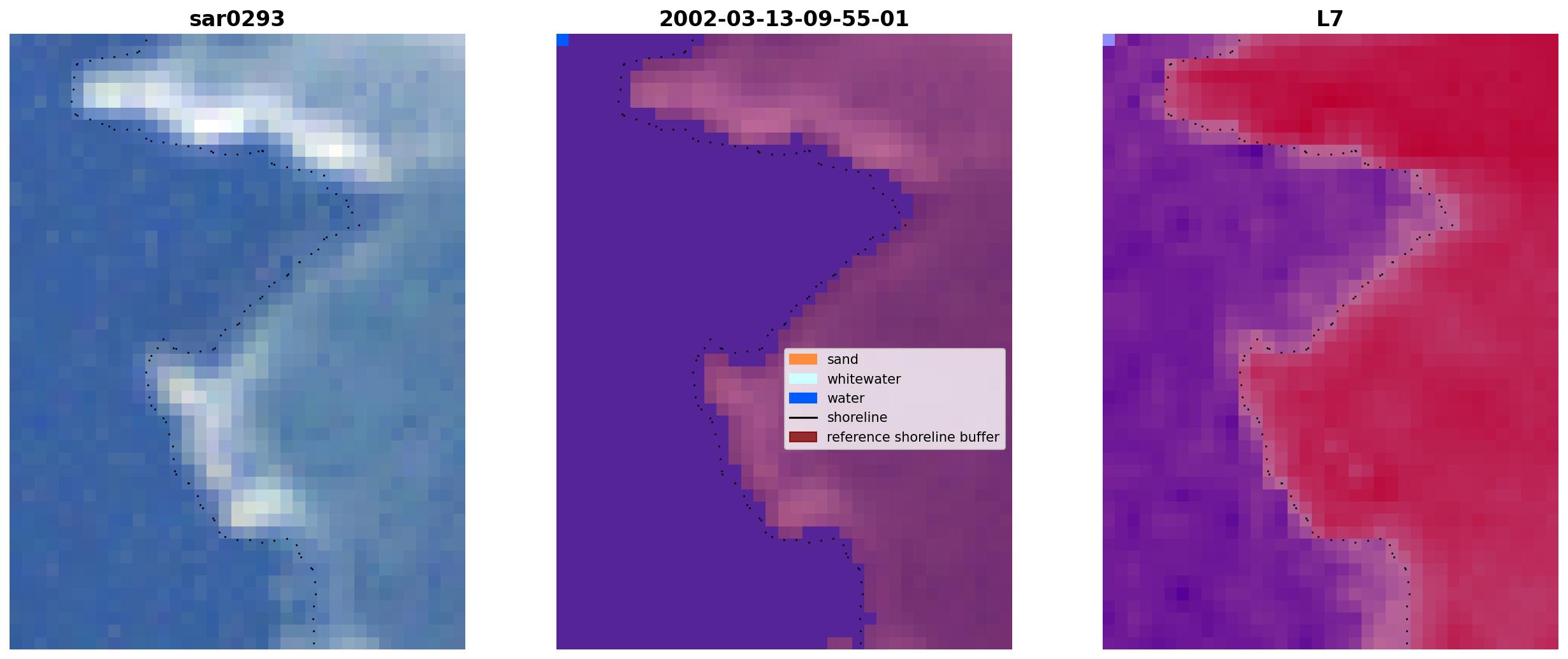 sar0293

2002-03-13-09-55-01

sand
whitewater
water
shoreline
reference shoreline buffer

L7